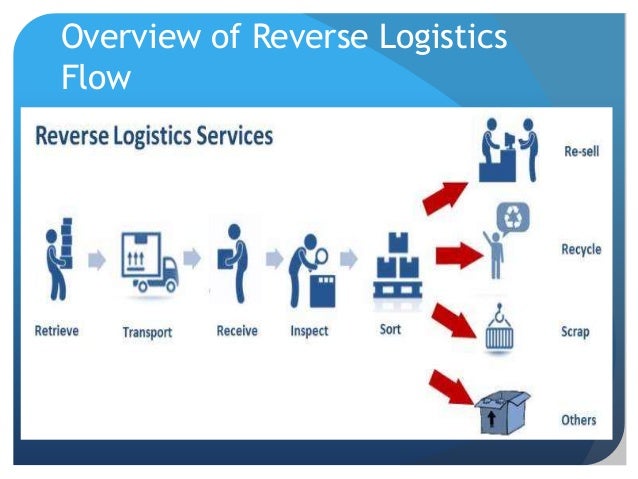 Overview of Reverse Logistics Flow

Reverse Logistics Services

Retrieve

Transport

Receive

Inspect

Sort

Re-sell

Recycle

Scrap

Others